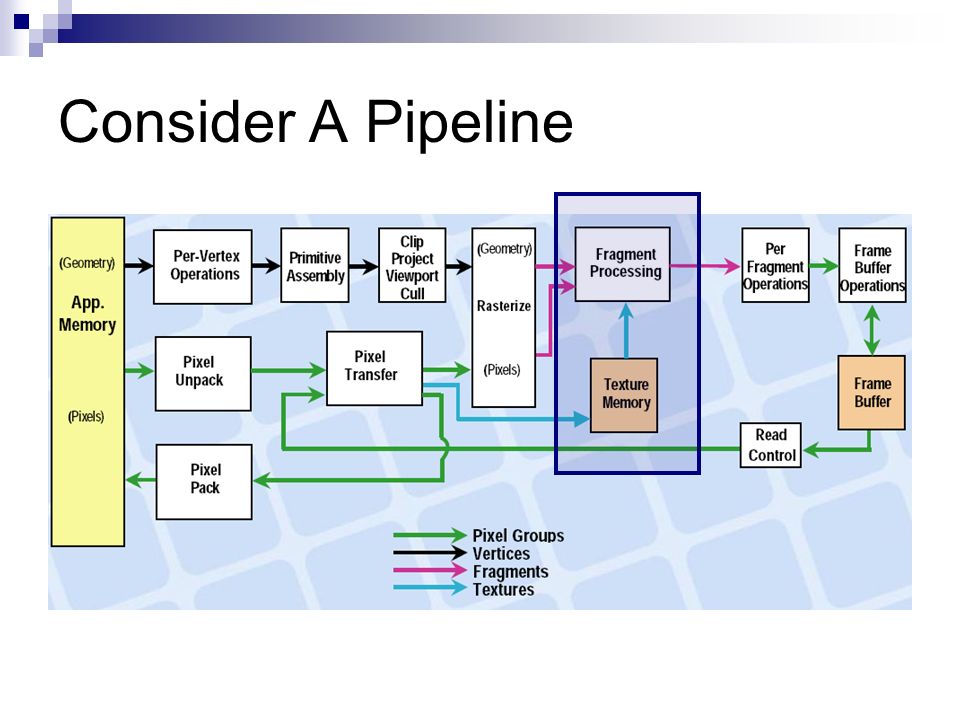 Consider A Pipeline

(Geometry)

App. Memory

(Pixels)

Per-Vertex Operations

Primitive Assembly

Clip Project Viewport Cull

(Geometry)

Rasterize

(Pixels)

Fragment Processing

Per Fragment Operations

Frame Buffer Operations

Pixel Unpack

Pixel Transfer

Texture Memory

Frame Buffer

Read Control

Pixel Pack

Pixel Groups
Vertices
Fragments
Textures